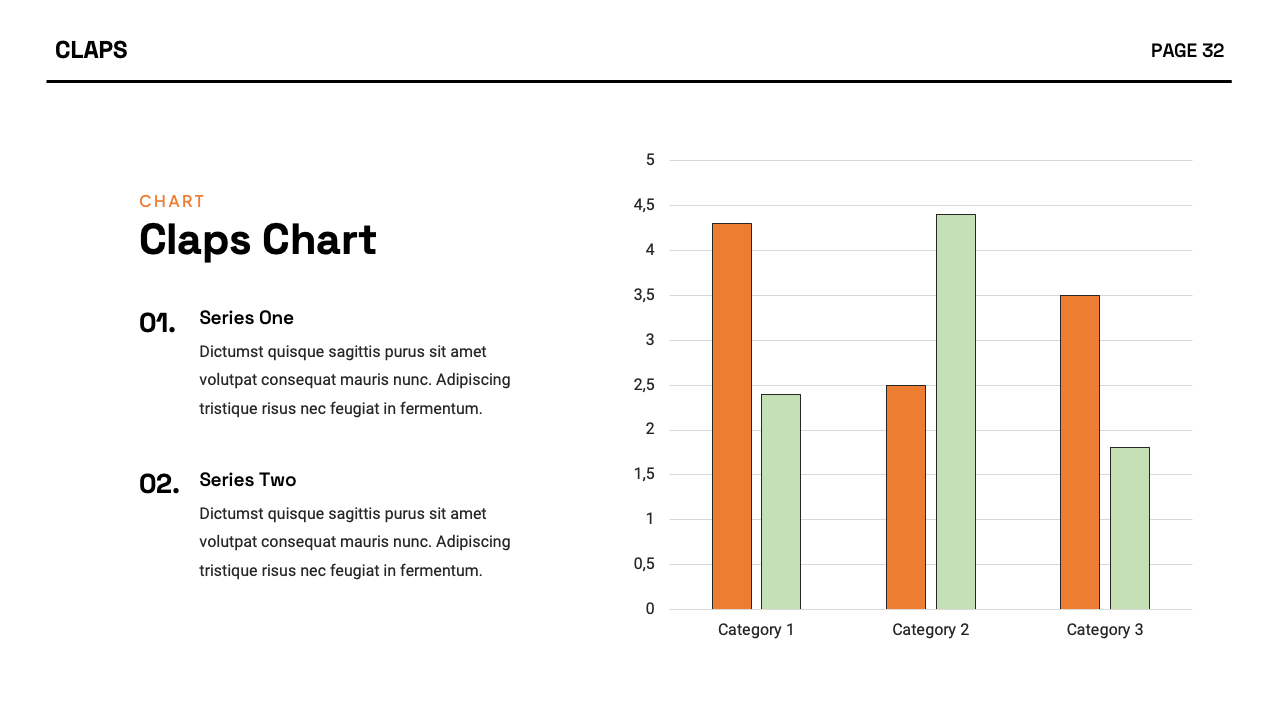 CLAPS

PAGE 32

CHART

Claps Chart

01. Series One

Dictumst quisque sagittis purus sit amet volutpat consequat mauris nunc. Adipiscing tristique risus nec feugiat in fermentum.

02. Series Two

Dictumst quisque sagittis purus sit amet volutpat consequat mauris nunc. Adipiscing tristique risus nec feugiat in fermentum.

5
4,5
4
3,5
3
2,5
2
1,5
1
0,5
0

Category 1
Category 2
Category 3